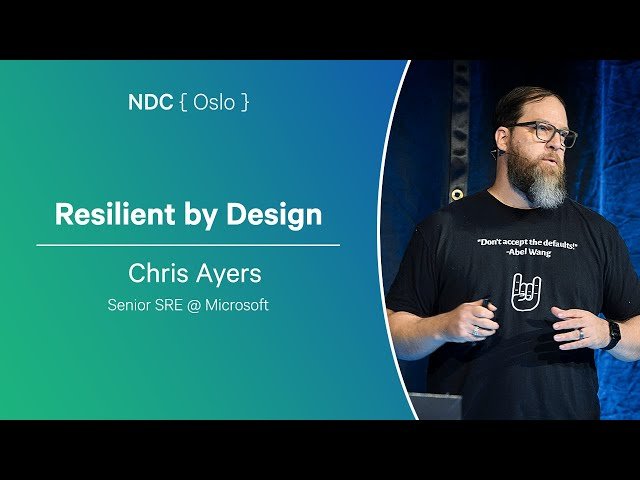 NDC { Oslo }

Resilient by Design

Chris Ayers

Senior SRE @ Microsoft

"Don't accept the defaults!"
-Abel Wang